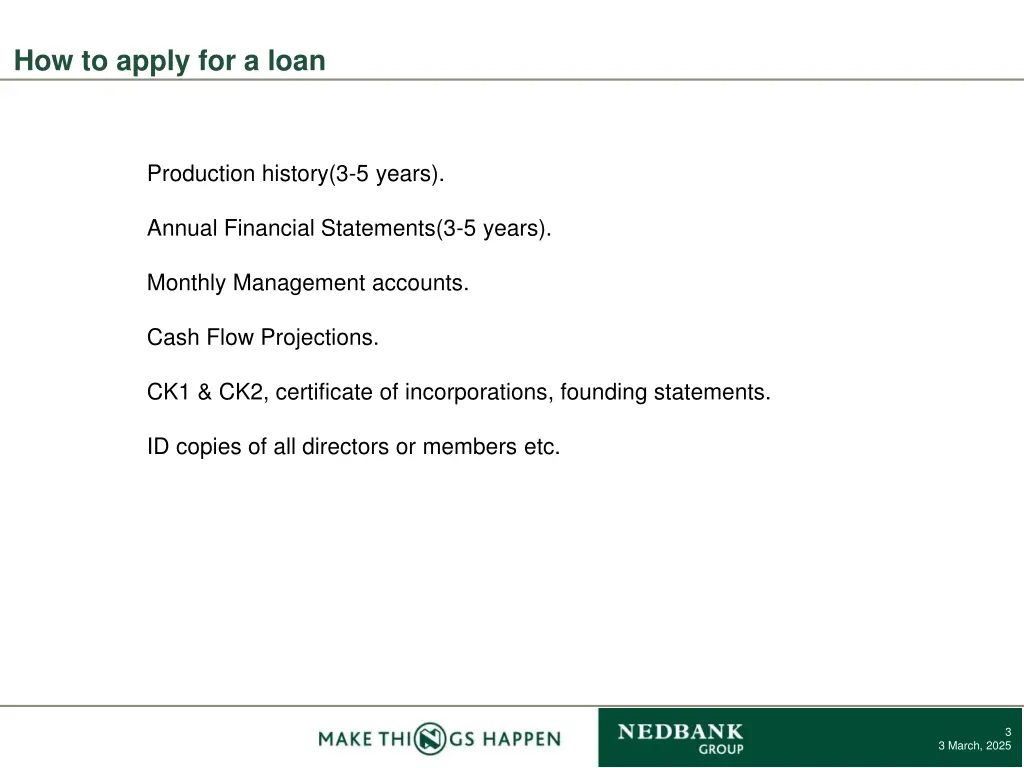 How to apply for a loan

Production history(3-5 years).

Annual Financial Statements(3-5 years).

Monthly Management accounts.

Cash Flow Projections.

CK1 & CK2, certificate of incorporations, founding statements.

ID copies of all directors or members etc.

MAKE THINGS HAPPEN

NEDBANK GROUP

3
3 March, 2025